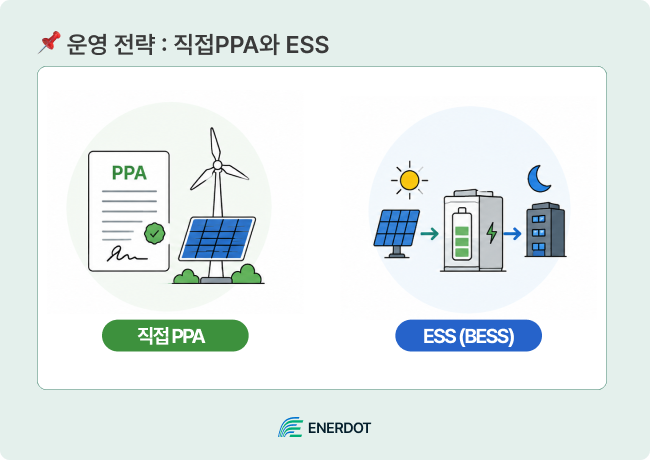 📌 운영 전략 : 직접PPA와 ESS

PPA

직접 PPA

ESS (BESS)

ENERDOT